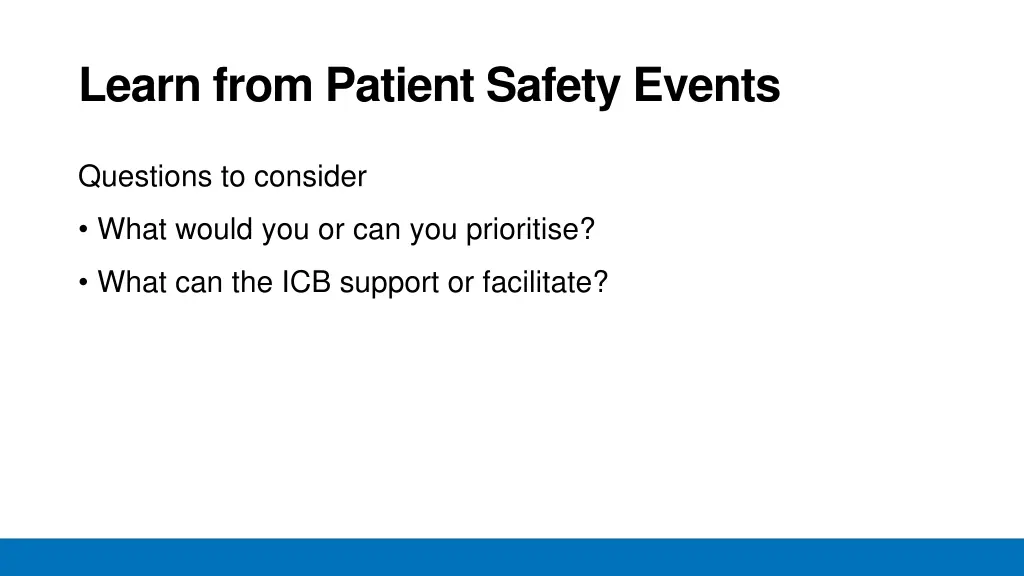 Learn from Patient Safety Events

Questions to consider

• What would you or can you prioritise?

• What can the ICB support or facilitate?